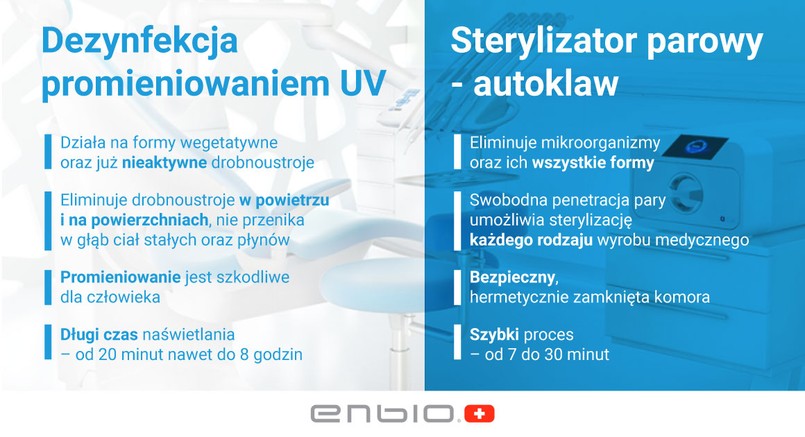 Dezynfekcja promieniowaniem UV

Działa na formy wegetatywne oraz już nieaktywne drobnoustroje

Eliminuje drobnoustroje w powietrzu i na powierzchniach, nie przenika w głąb ciał stałych oraz płynów

Promieniowanie jest szkodliwe dla człowieka

Długi czas naświetlania – od 20 minut nawet do 8 godzin

Sterylizator parowy - autoklaw

Eliminuje mikroorganizmy oraz ich wszystkie formy

Swobodna penetracja pary umożliwia sterylizację każdego rodzaju wyrobu medycznego

Bezpieczny, hermetycznie zamknięta komora

Szybki proces – od 7 do 30 minut

enbio